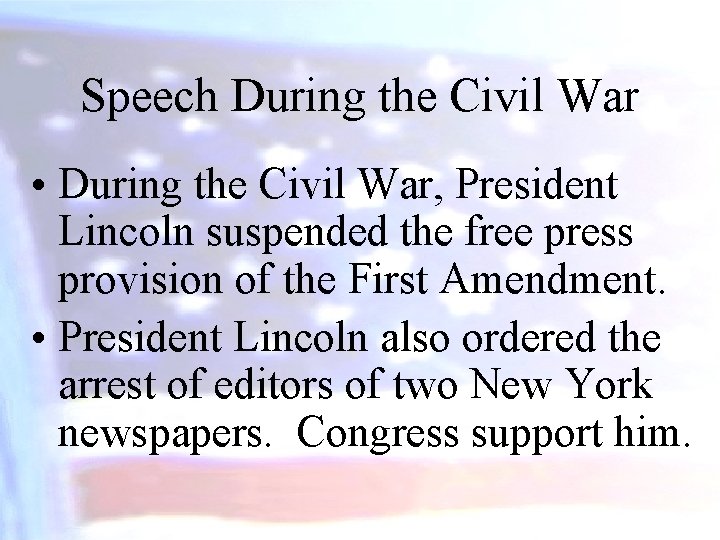 Speech During the Civil War

• During the Civil War, President Lincoln suspended the free press provision of the First Amendment.

• President Lincoln also ordered the arrest of editors of two New York newspapers.  Congress support him.